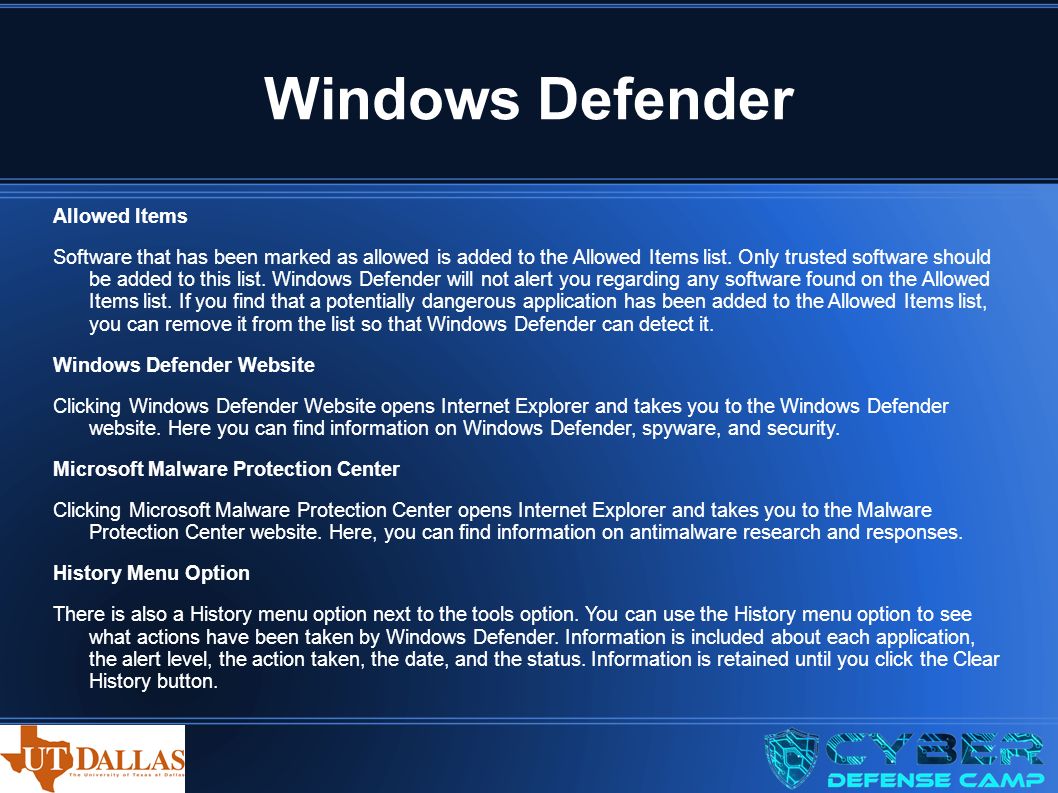 Windows Defender

Allowed Items

Software that has been marked as allowed is added to the Allowed Items list. Only trusted software should be added to this list. Windows Defender will not alert you regarding any software found on the Allowed Items list. If you find that a potentially dangerous application has been added to the Allowed Items list, you can remove it from the list so that Windows Defender can detect it.

Windows Defender Website

Clicking Windows Defender Website opens Internet Explorer and takes you to the Windows Defender website. Here you can find information on Windows Defender, spyware, and security.

Microsoft Malware Protection Center

Clicking Microsoft Malware Protection Center opens Internet Explorer and takes you to the Malware Protection Center website. Here, you can find information on antimalware research and responses.

History Menu Option

There is also a History menu option next to the tools option. You can use the History menu option to see what actions have been taken by Windows Defender. Information is included about each application, the alert level, the action taken, the date, and the status. Information is retained until you click the Clear History button.

UT DALLAS The University of Texas at Dallas

CYBER DEFENSE CAMP